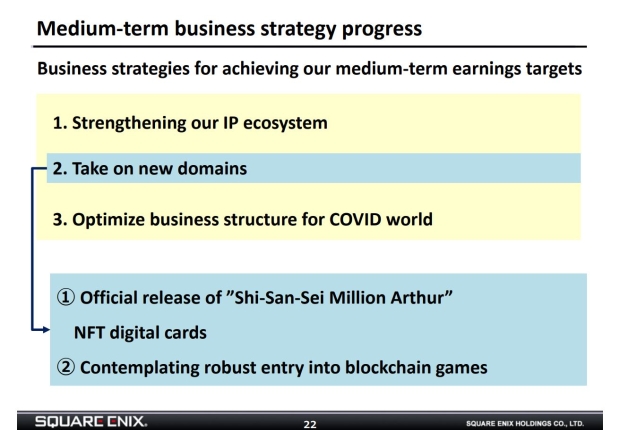 Medium-term business strategy progress

Business strategies for achieving our medium-term earnings targets

1. Strengthening our IP ecosystem

2. Take on new domains

3. Optimize business structure for COVID world

① Official release of ”Shi-San-Sei Million Arthur” NFT digital cards

② Contemplating robust entry into blockchain games

SQUARE ENIX.

22

SQUARE ENIX HOLDINGS CO., LTD.